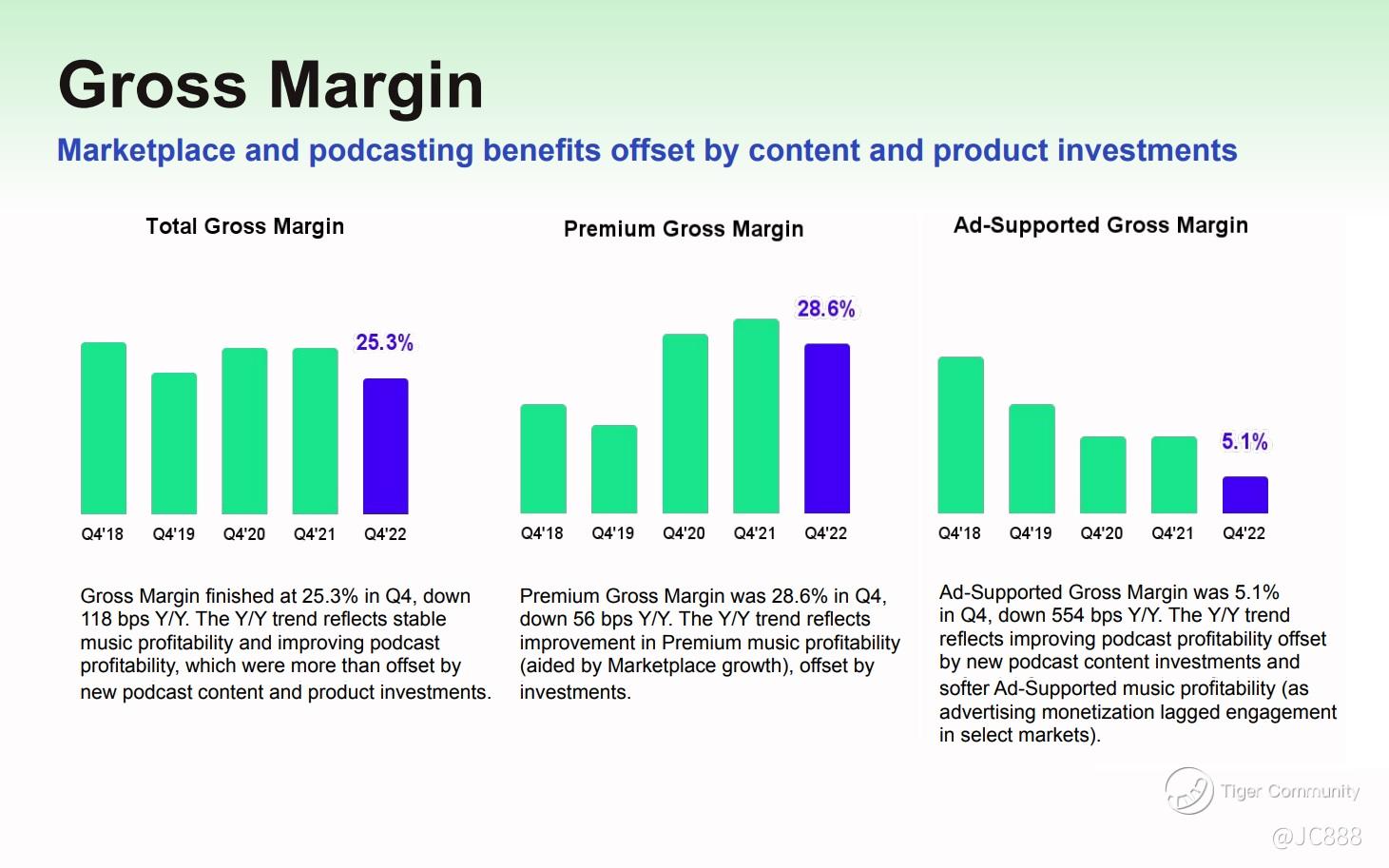 Gross Margin

Marketplace and podcasting benefits offset by content and product investments

Total Gross Margin

25.3%

Q4'18 Q4'19 Q4'20 Q4'21 Q4'22

Gross Margin finished at 25.3% in Q4, down 118 bps Y/Y. The Y/Y trend reflects stable music profitability and improving podcast profitability, which were more than offset by new podcast content and product investments.

Premium Gross Margin

28.6%

Q4'18 Q4'19 Q4'20 Q4'21 Q4'22

Premium Gross Margin was 28.6% in Q4, down 56 bps Y/Y. The Y/Y trend reflects improvement in Premium music profitability (aided by Marketplace growth), offset by investments.

Ad-Supported Gross Margin

5.1%

Q4'18 Q4'19 Q4'20 Q4'21 Q4'22

Ad-Supported Gross Margin was 5.1% in Q4, down 554 bps Y/Y. The Y/Y trend reflects improving podcast profitability offset by new podcast content investments and softer Ad-Supported music profitability (as advertising monetization lagged engagement in select markets).

Tiger Community
@JC888